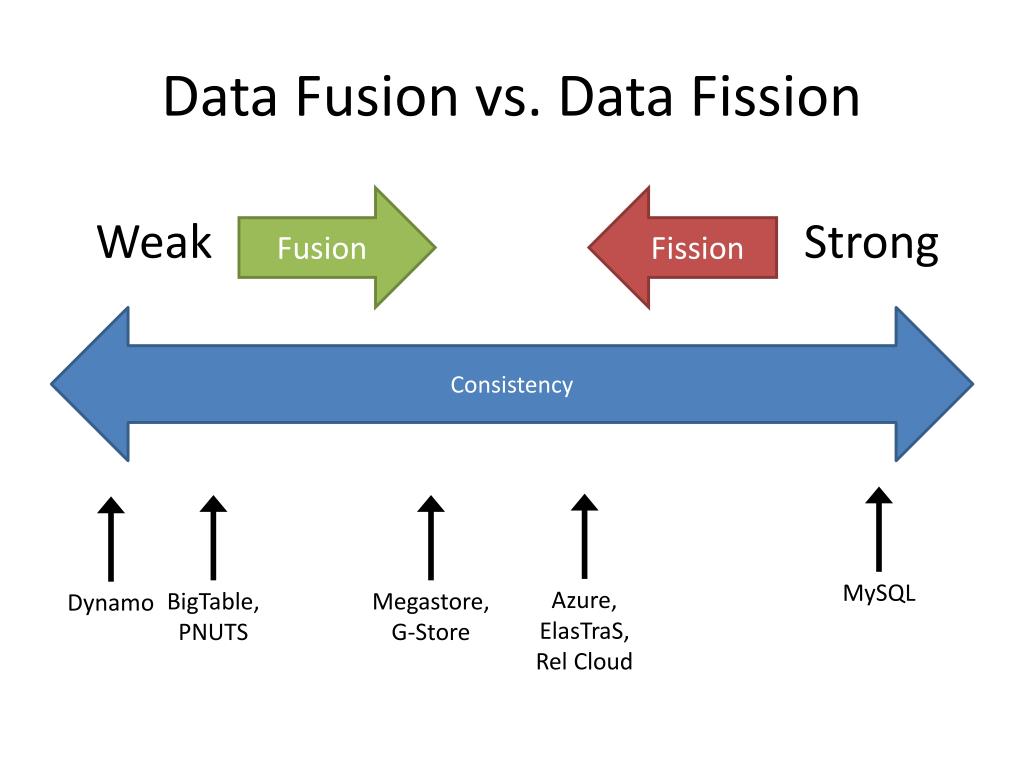 Data Fusion vs. Data Fission

Weak

Fusion

Fission

Strong

Consistency

Dynamo

BigTable, PNUTS

Megastore, G-Store

Azure, ElasTraS, Rel Cloud

MySQL